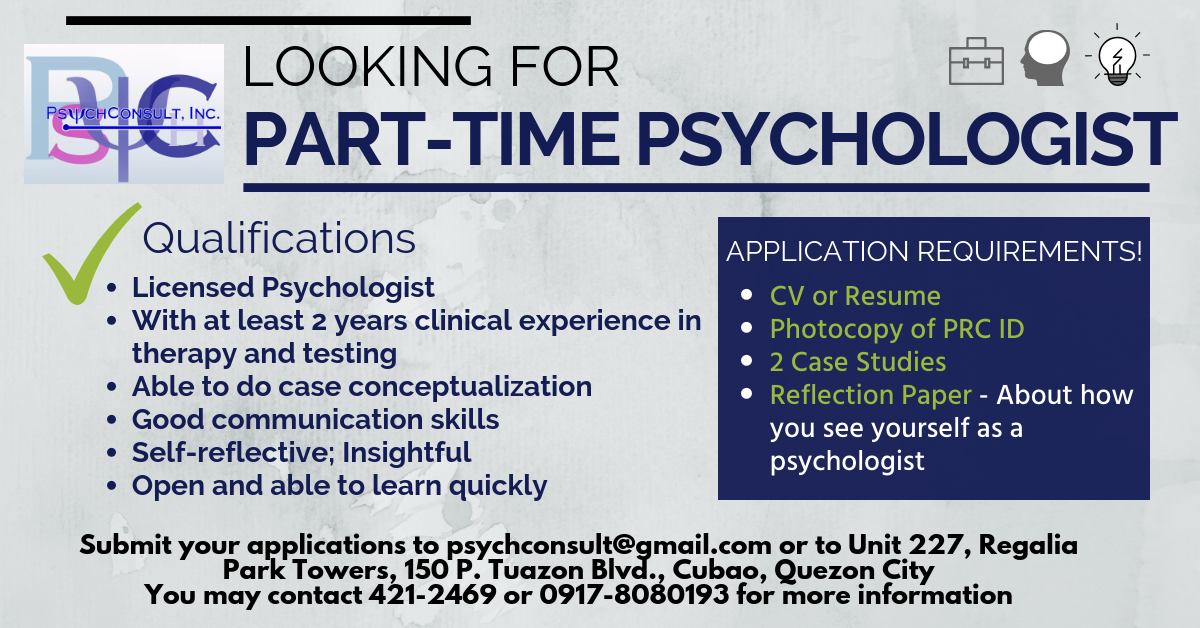 PSYCHCONSULT, INC.

LOOKING FOR
PART-TIME PSYCHOLOGIST

Qualifications
- Licensed Psychologist
- With at least 2 years clinical experience in therapy and testing
- Able to do case conceptualization
- Good communication skills
- Self-reflective; Insightful
- Open and able to learn quickly

APPLICATION REQUIREMENTS!
- CV or Resume
- Photocopy of PRC ID
- 2 Case Studies
- Reflection Paper - About how you see yourself as a psychologist

Submit your applications to psychconsult@gmail.com or to Unit 227, Regalia Park Towers, 150 P. Tuazon Blvd., Cubao, Quezon City
You may contact 421-2469 or 0917-8080193 for more information